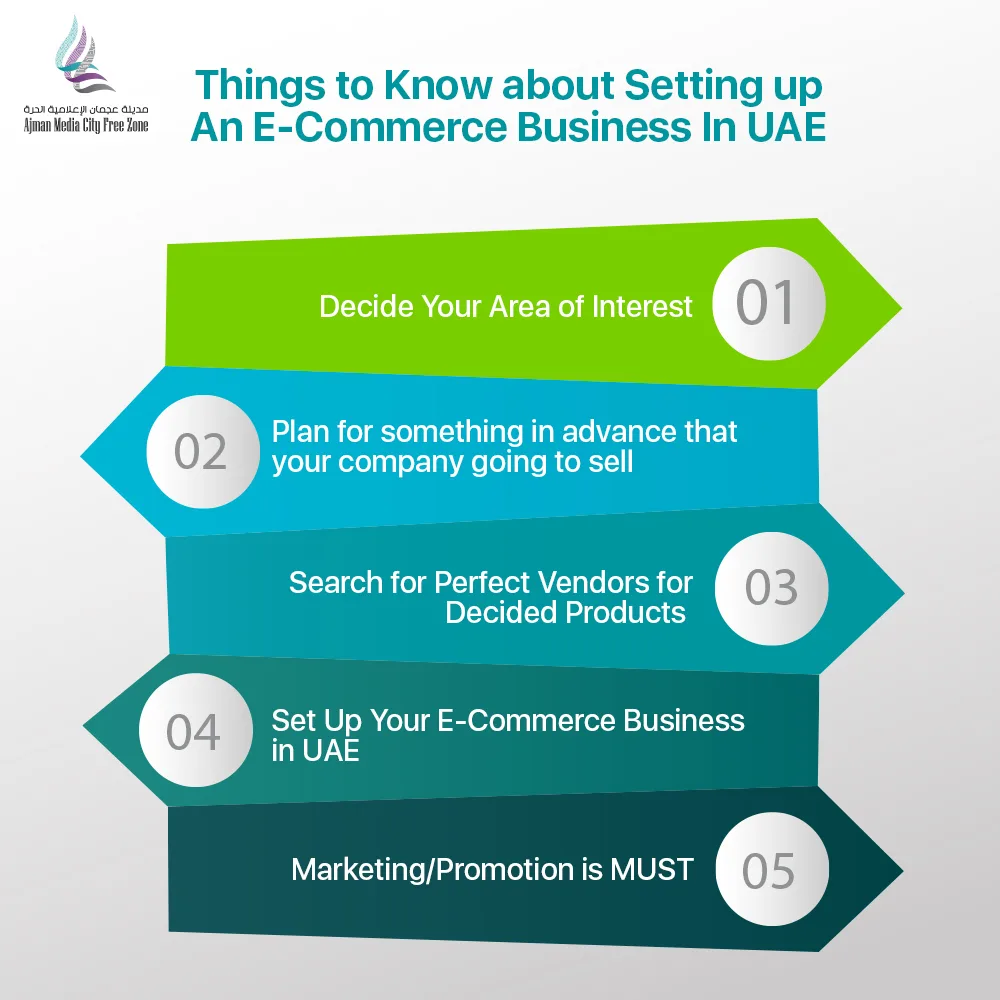 مدينة عجمان الإعلامية الحرة
Ajman Media City Free Zone

Things to Know about Setting up An E-Commerce Business In UAE

Decide Your Area of Interest
01

02
Plan for something in advance that your company going to sell

Search for Perfect Vendors for Decided Products
03

04
Set Up Your E-Commerce Business in UAE

Marketing/Promotion is MUST
05